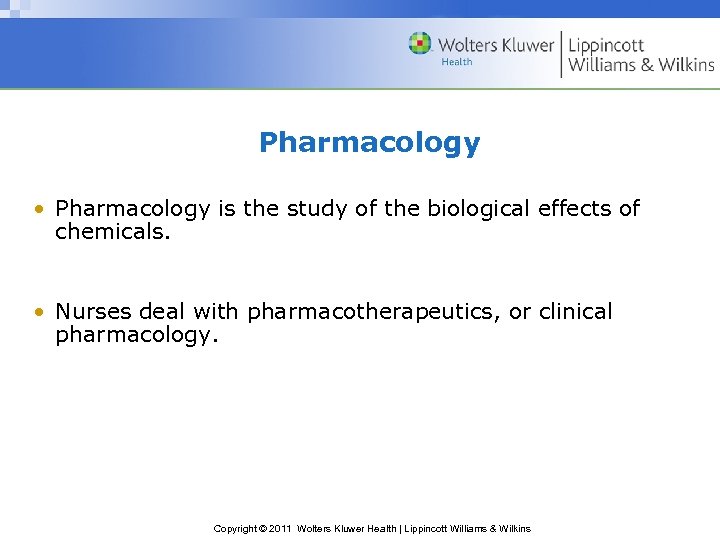 Wolters Kluwer
Health
Lippincott
Williams & Wilkins

Pharmacology

• Pharmacology is the study of the biological effects of chemicals.

• Nurses deal with pharmacotherapeutics, or clinical pharmacology.

Copyright © 2011 Wolters Kluwer Health | Lippincott Williams & Wilkins